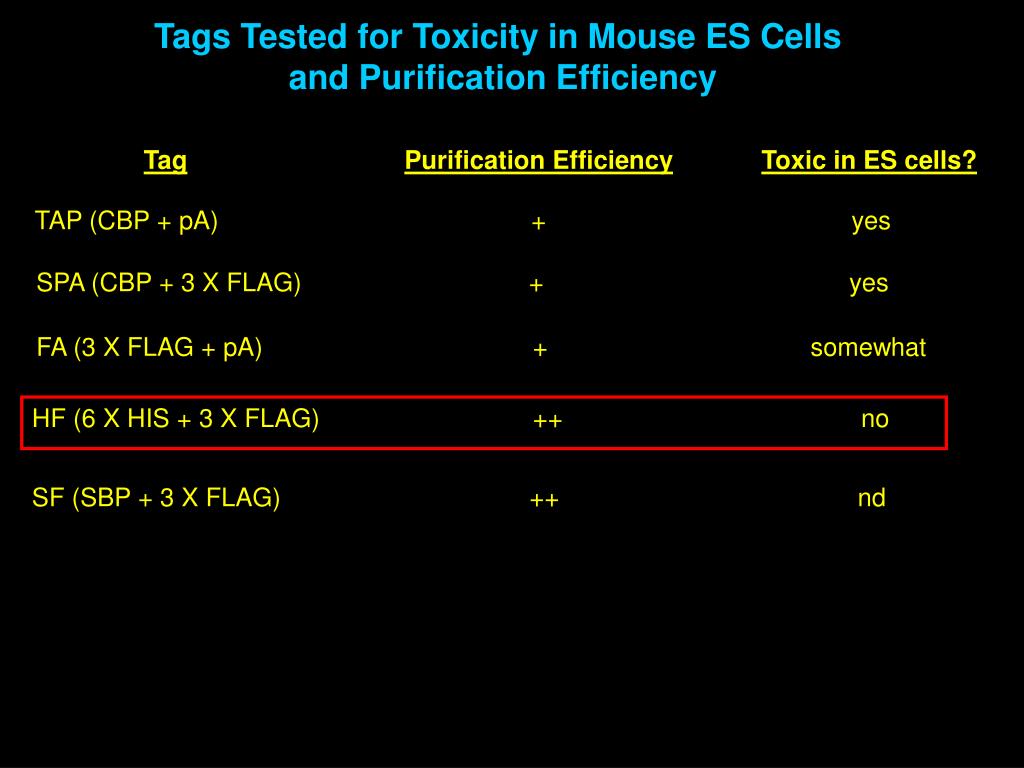 Tags Tested for Toxicity in Mouse ES Cells
and Purification Efficiency

| Tag | Purification Efficiency | Toxic in ES cells? |
|---|---|---|
| TAP (CBP + pA) | + | yes |
| SPA (CBP + 3 X FLAG) | + | yes |
| FA (3 X FLAG + pA) | + | somewhat |
| HF (6 X HIS + 3 X FLAG) | ++ | no |
| SF (SBP + 3 X FLAG) | ++ | nd |